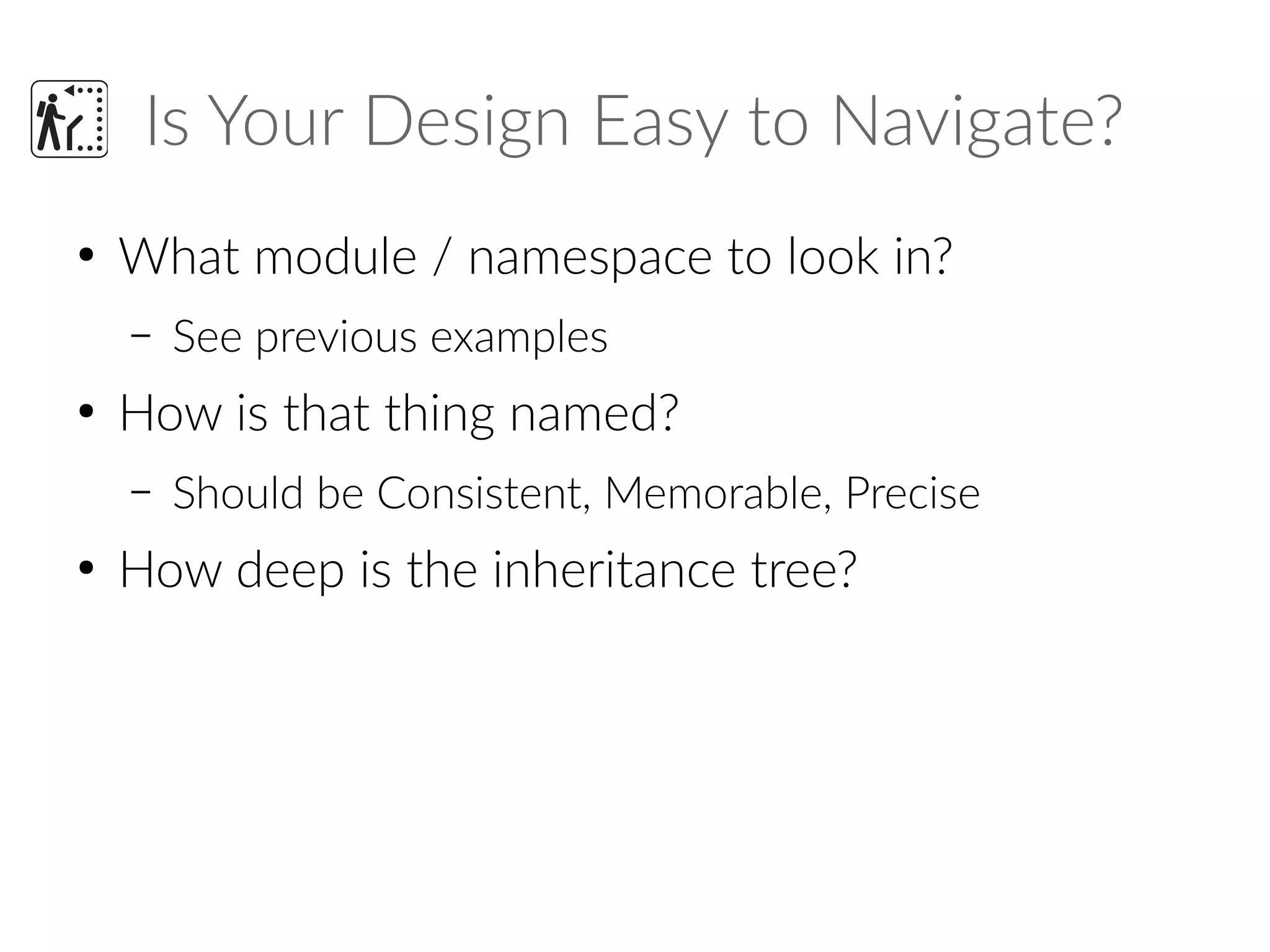 Is Your Design Easy to Navigate?

• What module / namespace to look in?
  – See previous examples
• How is that thing named?
  – Should be Consistent, Memorable, Precise
• How deep is the inheritance tree?